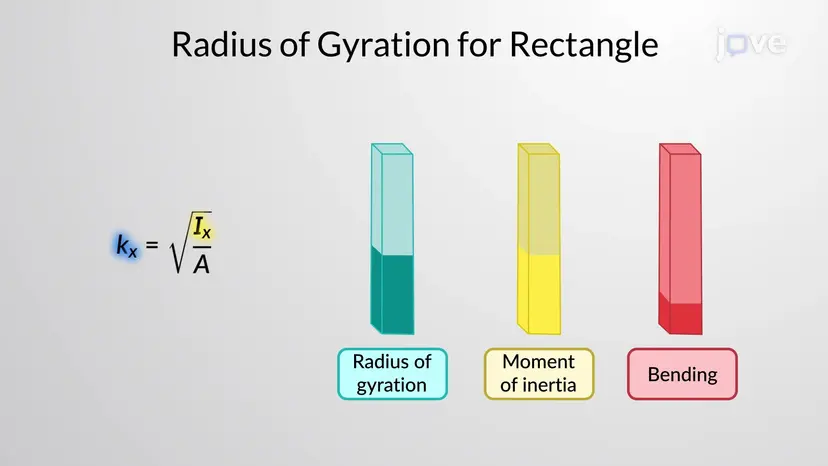 Radius of Gyration for Rectangle

jove

$k_x = \sqrt{\frac{I_x}{A}}$

Radius of gyration

Moment of inertia

Bending